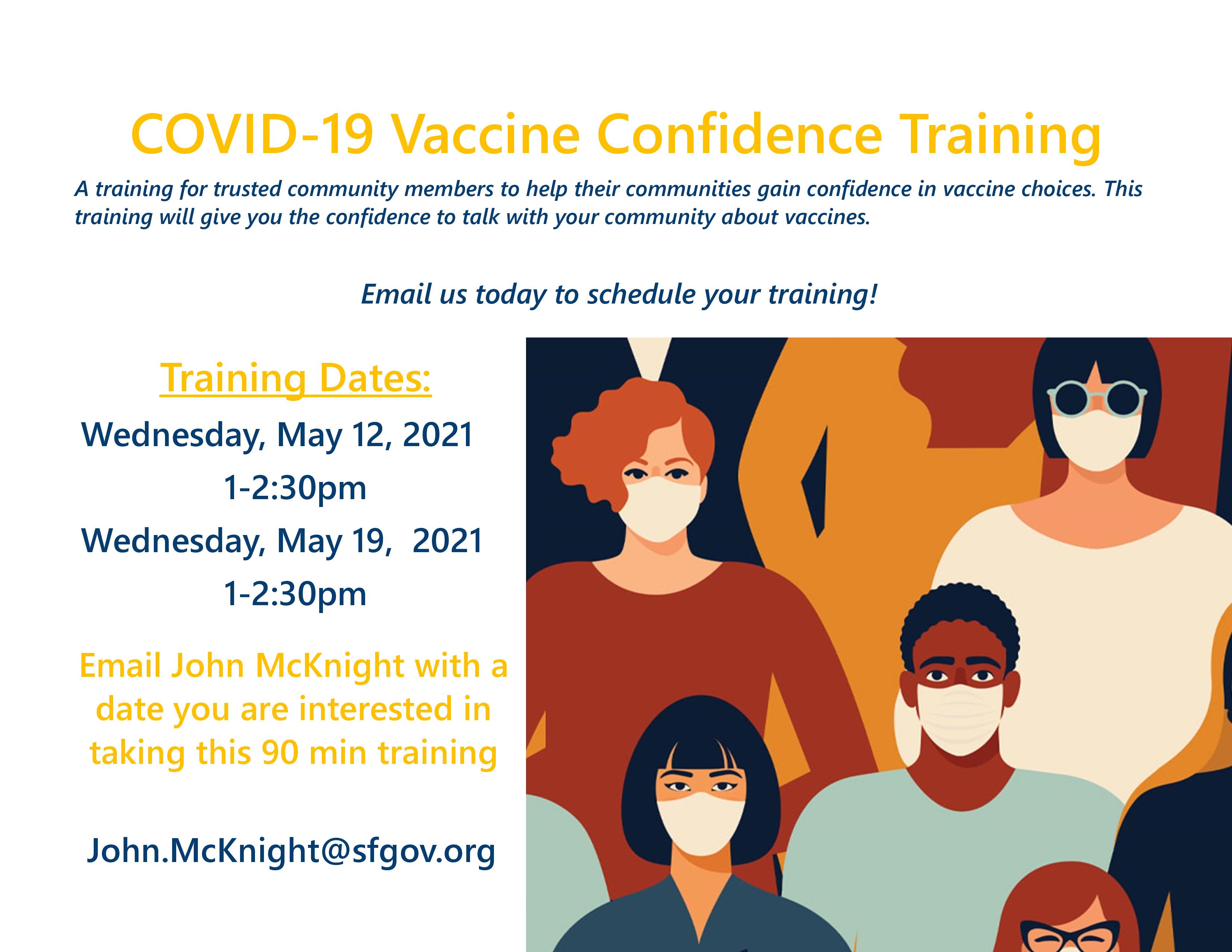 COVID-19 Vaccine Confidence Training

A training for trusted community members to help their communities gain confidence in vaccine choices. This training will give you the confidence to talk with your community about vaccines.

Email us today to schedule your training!

Training Dates:

Wednesday, May 12, 2021

1-2:30pm

Wednesday, May 19, 2021

1-2:30pm

Email John McKnight with a date you are interested in taking this 90 min training

John.McKnight@sfgov.org